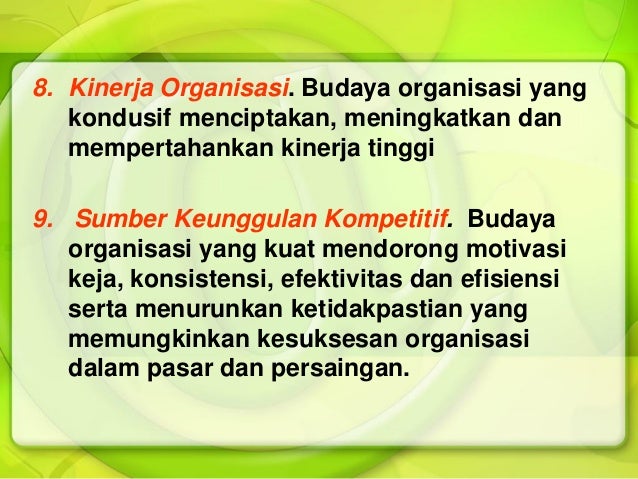 8. Kinerja Organisasi. Budaya organisasi yang kondusif menciptakan, meningkatkan dan mempertahankan kinerja tinggi

9. Sumber Keunggulan Kompetitif. Budaya organisasi yang kuat mendorong motivasi keja, konsistensi, efektivitas dan efisiensi serta menurunkan ketidakpastian yang memungkinkan kesuksesan organisasi dalam pasar dan persaingan.